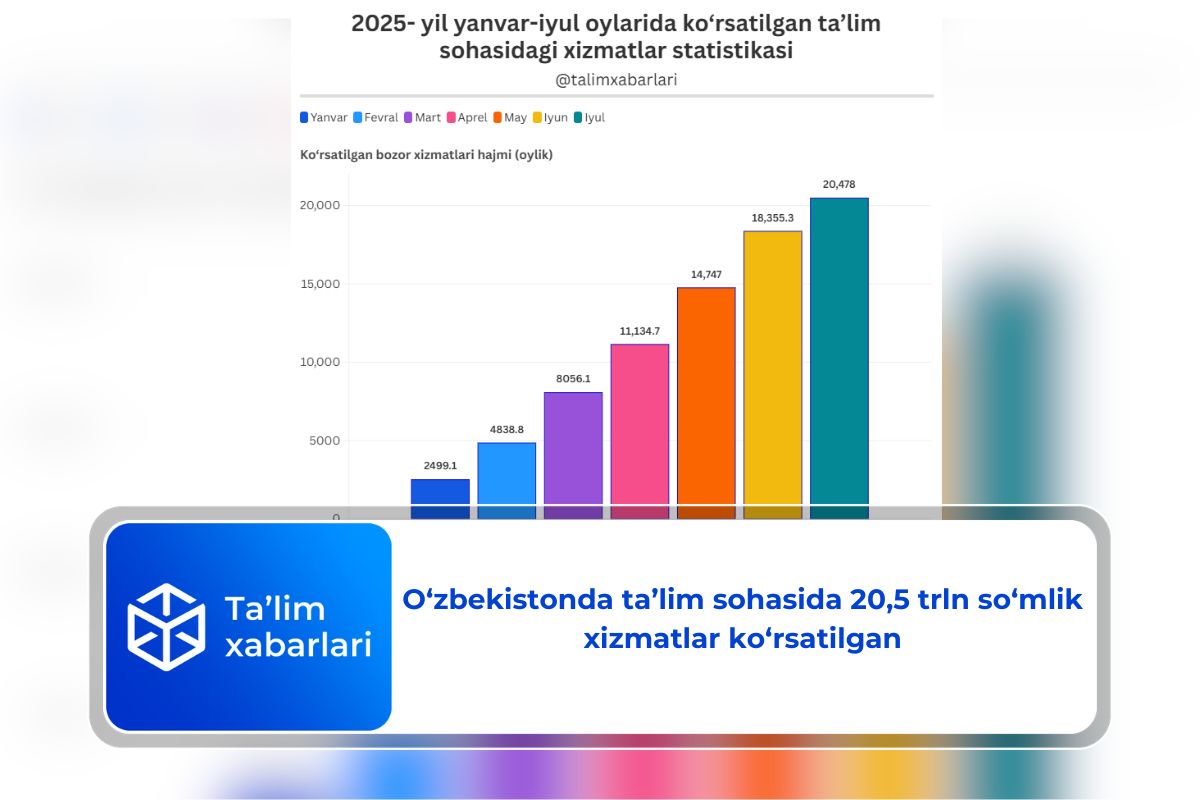 2025- yil yanvar-iyul oylarida ko‘rsatilgan ta’lim sohasidagi xizmatlar statistikasi

@talimxabarlari

Yanvar Fevral Mart Aprel May Iyun Iyul

Ko‘rsatilgan bozor xizmatlari hajmi (oylik)

20,000
15,000
10,000
5000
0

2499.1
4838.8
8056.1
11,134.7
14,747
18,355.3
20,478

Ta’lim xabarlari

O‘zbekistonda ta’lim sohasida 20,5 trln so‘mlik xizmatlar ko‘rsatilgan